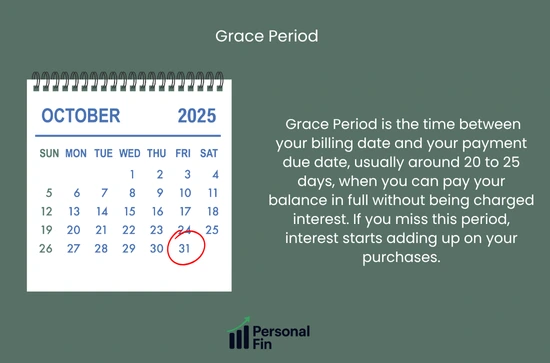 Grace Period

OCTOBER 2025

| SUN | MON | TUE | WED | THU | FRI | SAT |
|---|---|---|---|---|---|---|
| | | | 1 | 2 | 3 | 4 |
| 5 | 6 | 7 | 8 | 9 | 10 | 11 |
| 12 | 13 | 14 | 15 | 16 | 17 | 18 |
| 19 | 20 | 21 | 22 | 23 | 24 | 25 |
| 26 | 27 | 28 | 29 | 30 | 31 | |

Grace Period is the time between your billing date and your payment due date, usually around 20 to 25 days, when you can pay your balance in full without being charged interest. If you miss this period, interest starts adding up on your purchases.

Personal Fin